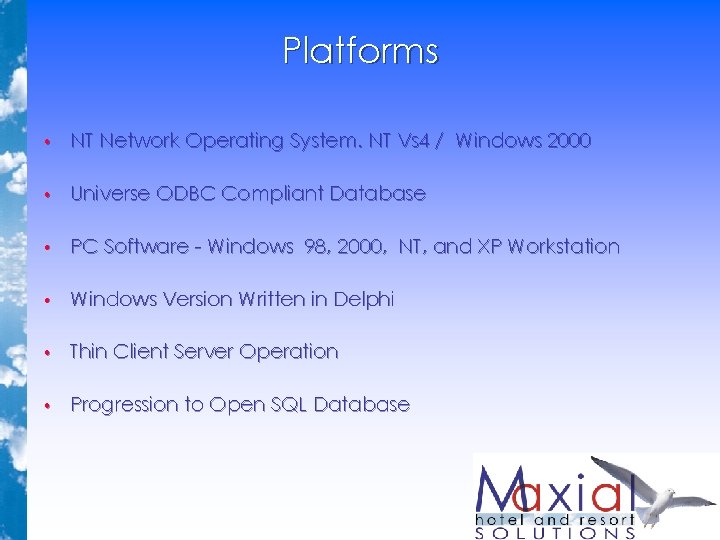 Platforms

• NT Network Operating System. NT Vs4 / Windows 2000

• Universe ODBC Compliant Database

• PC Software - Windows 98, 2000, NT, and XP Workstation

• Windows Version Written in Delphi

• Thin Client Server Operation

• Progression to Open SQL Database

Maxial
hotel and resort
SOLUTIONS